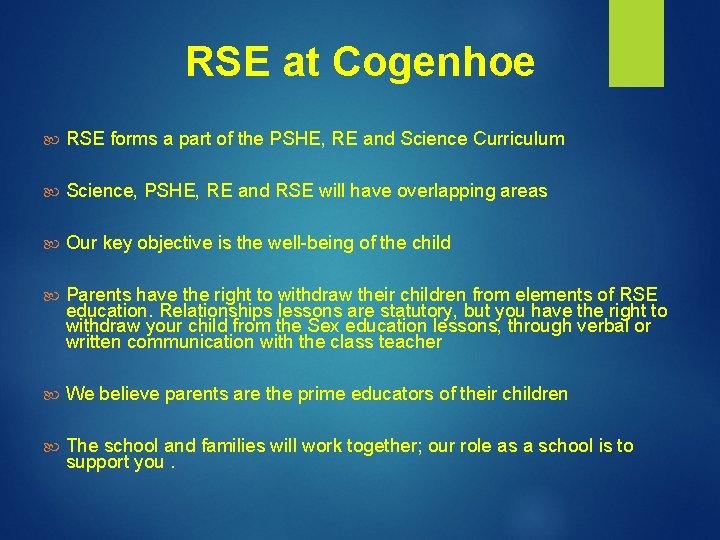 RSE at Cogenhoe

RSE forms a part of the PSHE, RE and Science Curriculum

Science, PSHE, RE and RSE will have overlapping areas

Our key objective is the well-being of the child

Parents have the right to withdraw their children from elements of RSE education. Relationships lessons are statutory, but you have the right to withdraw your child from the Sex education lessons, through verbal or written communication with the class teacher

We believe parents are the prime educators of their children

The school and families will work together; our role as a school is to support you .